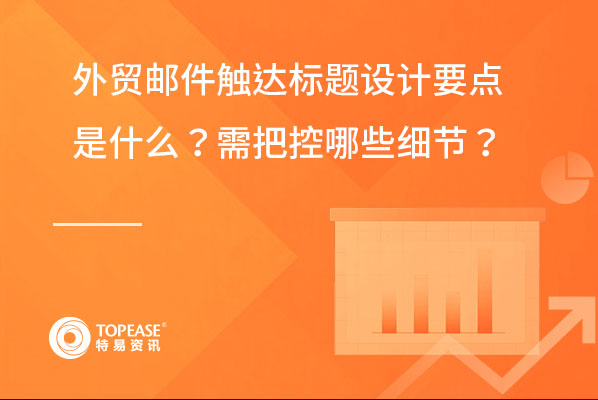 外贸邮件触达标题设计要点是什么？需把控哪些细节？

TOPEASE®
特易资讯